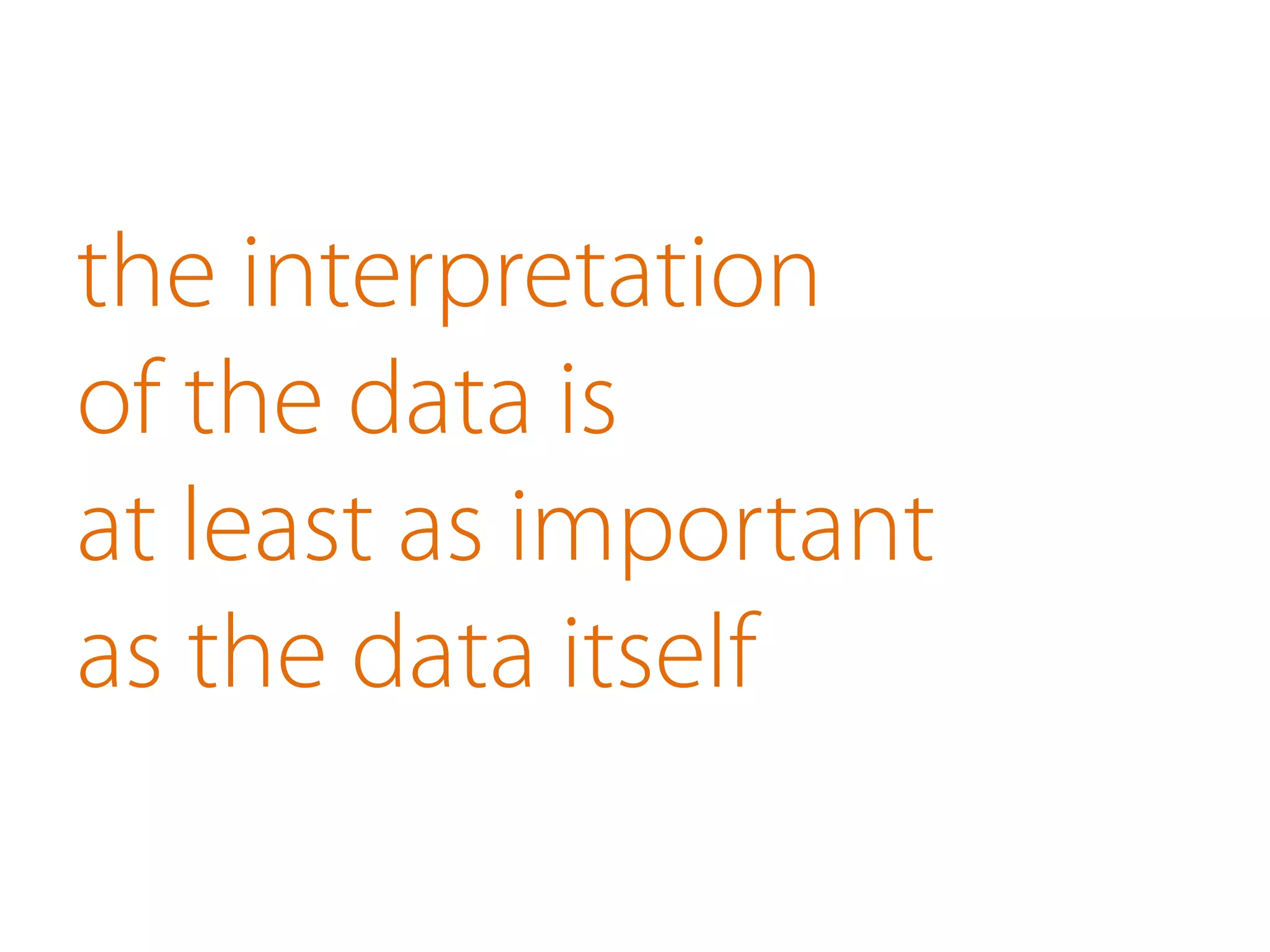 the interpretation of the data is at least as important as the data itself